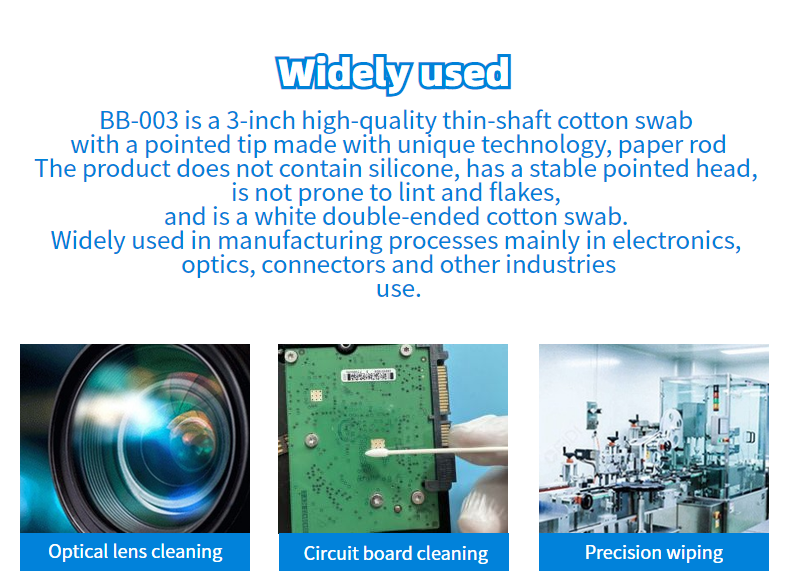 Widely used

BB-003 is a 3-inch high-quality thin-shaft cotton swab with a pointed tip made with unique technology, paper rod The product does not contain silicone, has a stable pointed head, is not prone to lint and flakes, and is a white double-ended cotton swab. Widely used in manufacturing processes mainly in electronics, optics, connectors and other industries use.

Optical lens cleaning

Circuit board cleaning

Precision wiping